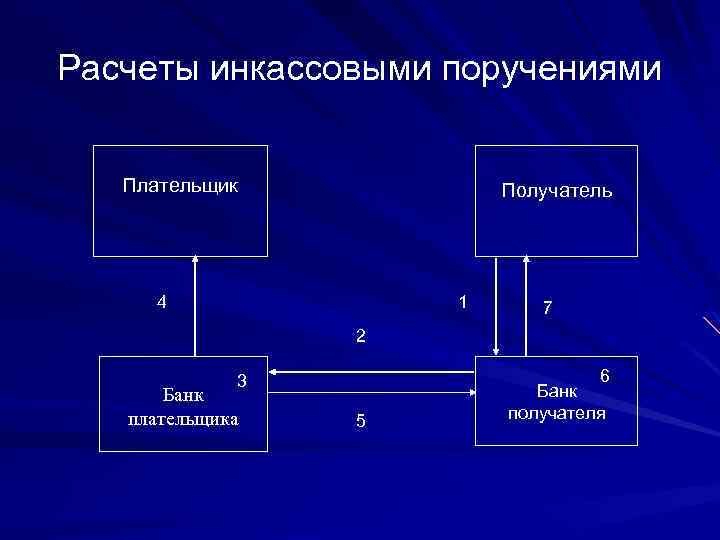 Расчеты инкассовыми поручениями

Плательщик

Получатель

4

1

7

2

3

Банк плательщика

6

Банк получателя

5